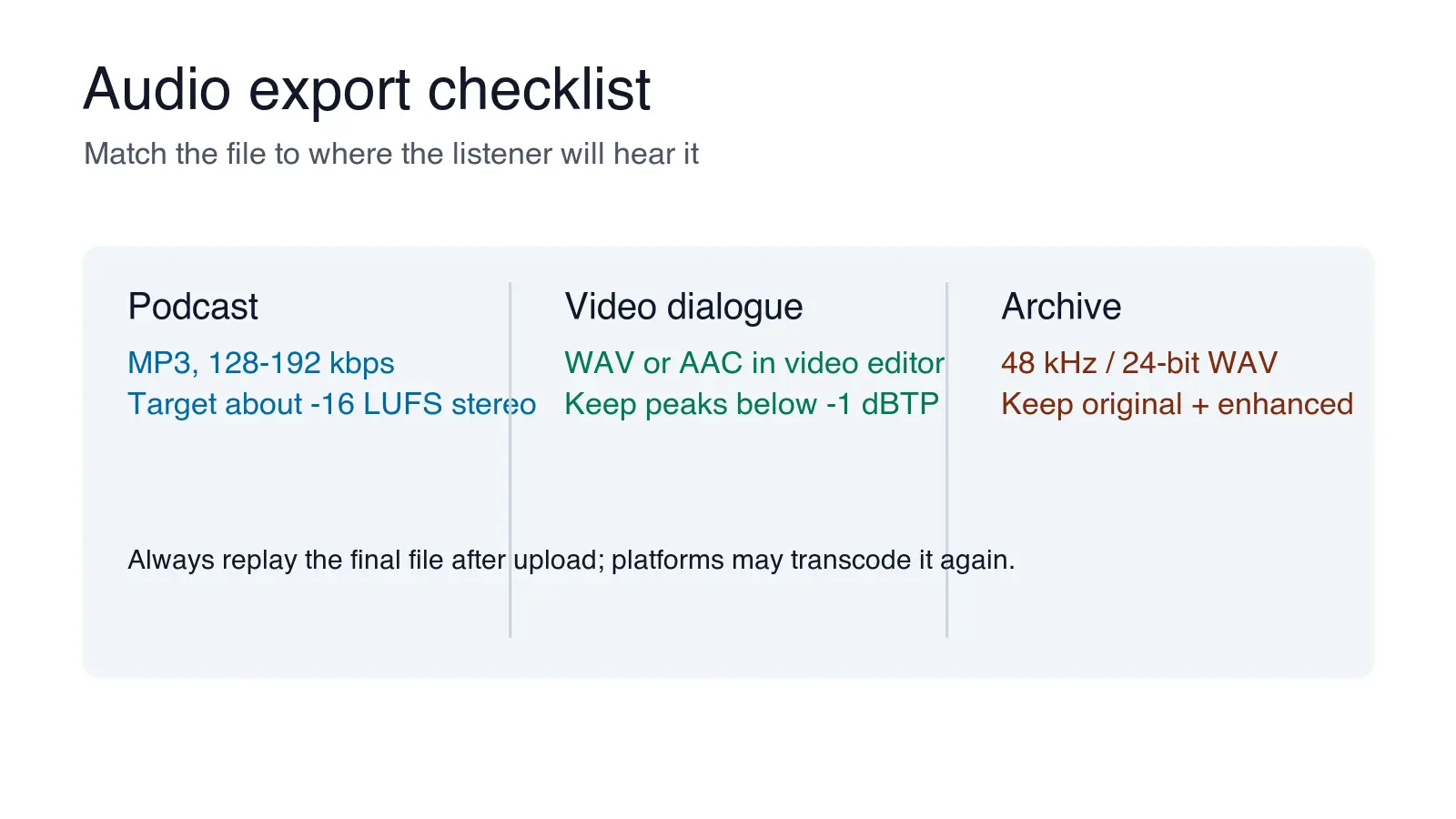 Audio export checklist

Match the file to where the listener will hear it

Podcast

MP3, 128-192 kbps
Target about -16 LUFS stereo

Video dialogue

WAV or AAC in video editor
Keep peaks below -1 dBTP

Archive

48 kHz / 24-bit WAV
Keep original + enhanced

Always replay the final file after upload; platforms may transcode it again.